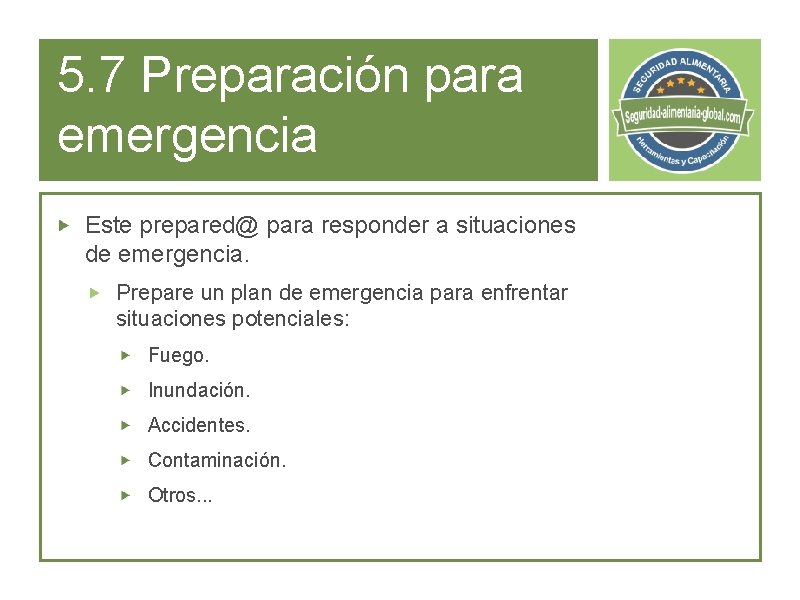 5.7 Preparación para emergencia

SEGURIDAD ALIMENTARIA
Seguridad-alimentaria-global.com
Herramientas y Capacitación

▸ Este prepared@ para responder a situaciones de emergencia.

▸ Prepare un plan de emergencia para enfrentar situaciones potenciales:

▸ Fuego.

▸ Inundación.

▸ Accidentes.

▸ Contaminación.

▸ Otros...